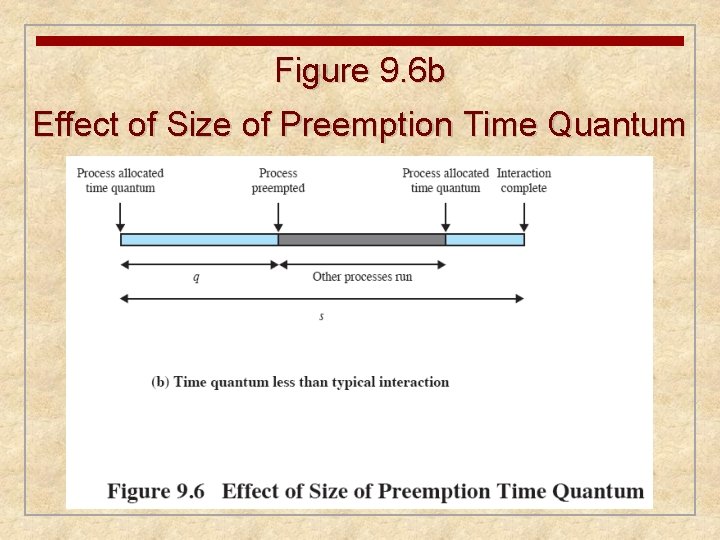 Figure 9.6b
Effect of Size of Preemption Time Quantum

Process allocated time quantum

Process preempted

Process allocated time quantum

Interaction complete

$q$

Other processes run

$s$

(b) Time quantum less than typical interaction

Figure 9.6 Effect of Size of Preemption Time Quantum